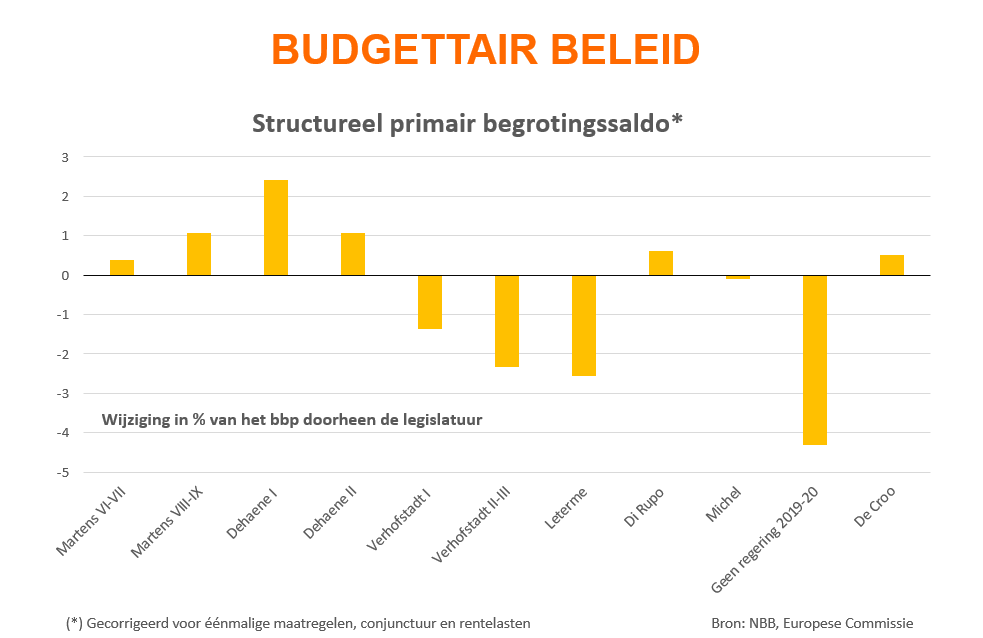 BUDGETTAIR BELEID

Structureel primair begrotingssaldo*

3
2
1
0
-1
-2
-3
-4
-5

Wijziging in % van het bbp doorheen de legislatuur

Martens VI-VII
Martens VIII-IX
Dehaene I
Dehaene II
Verhofstadt I
Verhofstadt II-III
Leterme
Di Rupo
Michel
Geen regering 2019-20
De Croo

(*) Gecorrigeerd voor éénmalige maatregelen, conjunctuur en rentelasten

Bron: NBB, Europese Commissie